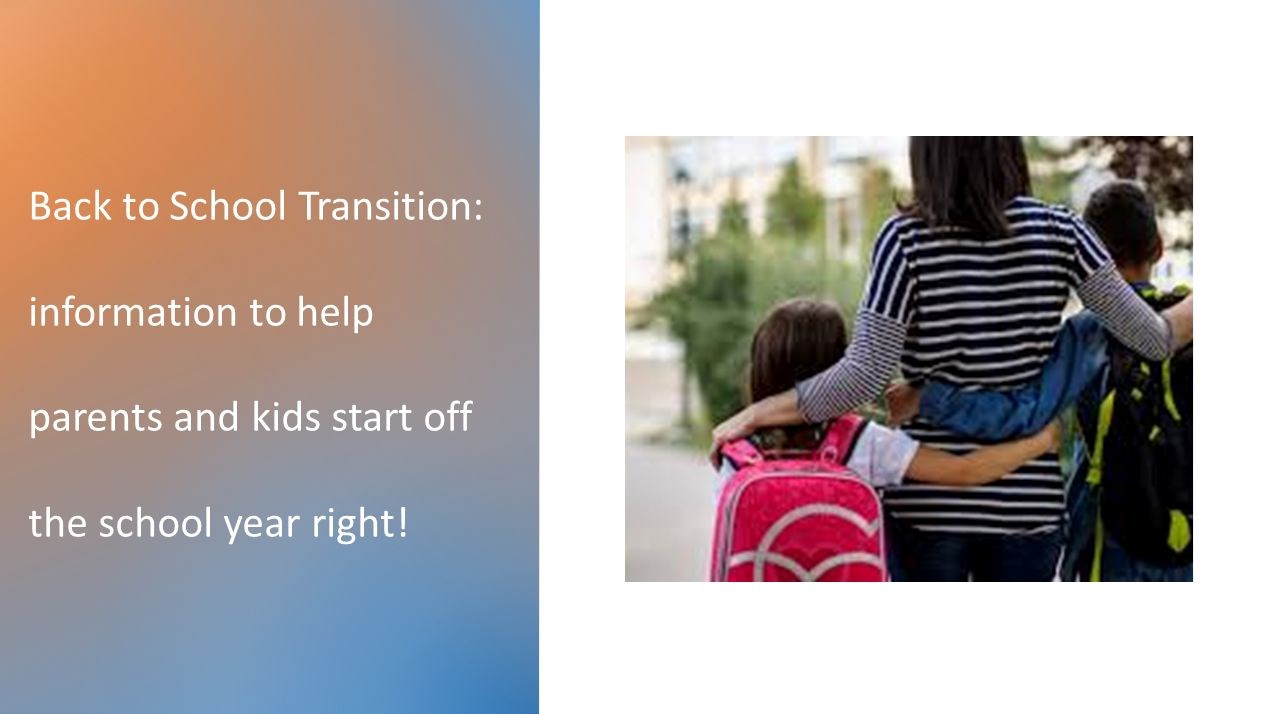 Back to School Transition:

information to help

parents and kids start off

the school year right!